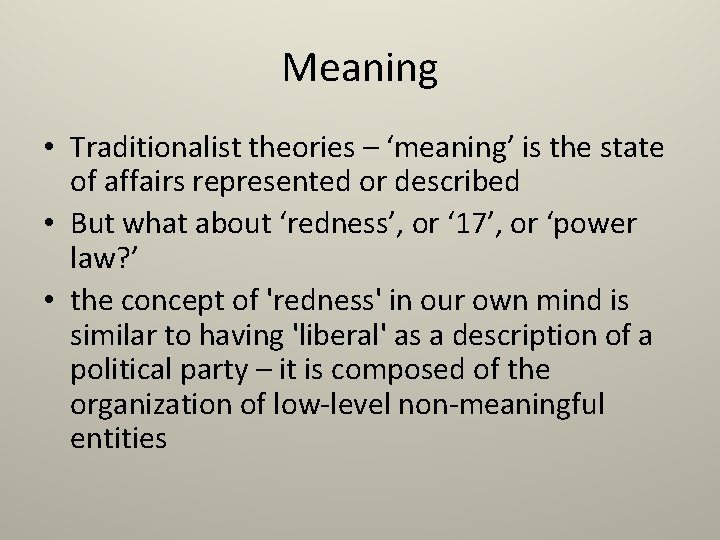 Meaning

• Traditionalist theories – ‘meaning’ is the state of affairs represented or described

• But what about ‘redness’, or ‘17’, or ‘power law?’

• the concept of 'redness' in our own mind is similar to having 'liberal' as a description of a political party – it is composed of the organization of low-level non-meaningful entities